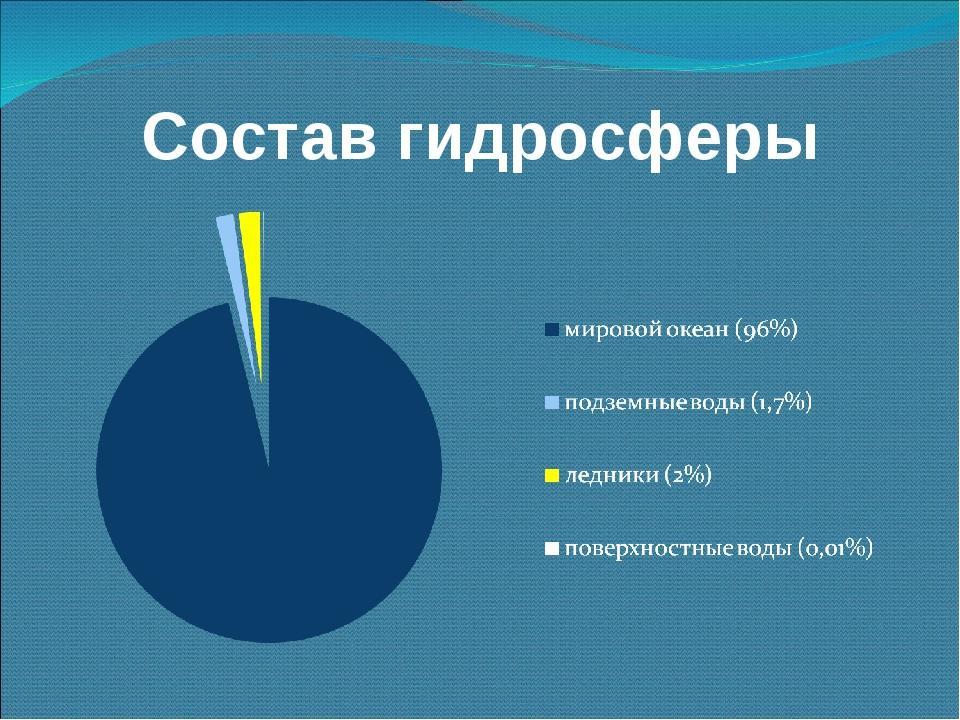 Состав гидросферы

мировой океан (96%)

подземные воды (1,7%)

ледники (2%)

поверхностные воды (0,01%)